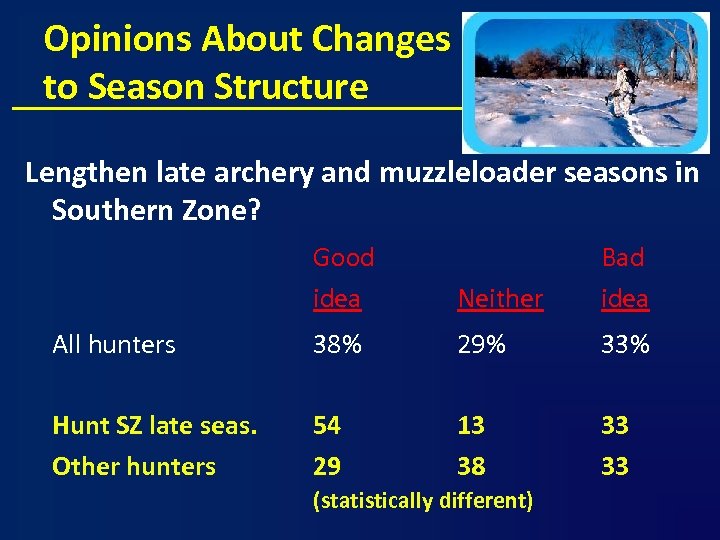 Opinions About Changes to Season Structure

Lengthen late archery and muzzleloader seasons in Southern Zone?

| | Good idea | Neither | Bad idea |
|---|---|---|---|
| All hunters | 38% | 29% | 33% |
| Hunt SZ late seas. | 54 | 13 | 33 |
| Other hunters | 29 | 38 | 33 |

(statistically different)